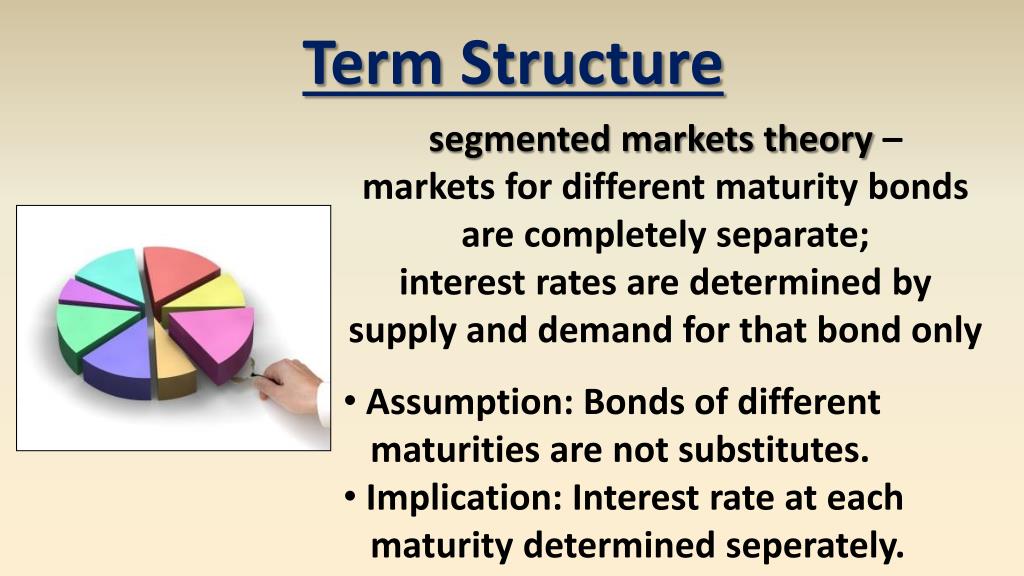 Term Structure

segmented markets theory – markets for different maturity bonds are completely separate; interest rates are determined by supply and demand for that bond only

• Assumption: Bonds of different maturities are not substitutes.
• Implication: Interest rate at each maturity determined seperately.